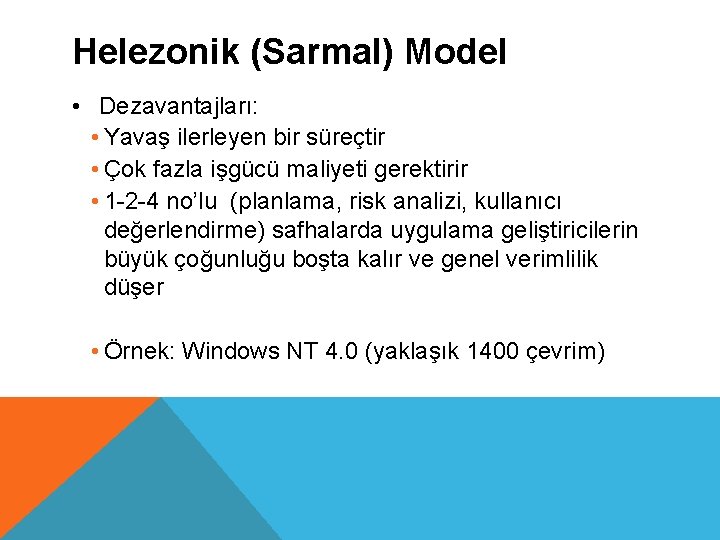 Helezonik (Sarmal) Model

• Dezavantajları:
• Yavaş ilerleyen bir süreçtir
• Çok fazla işgücü maliyeti gerektirir
• 1-2-4 no'lu (planlama, risk analizi, kullanıcı değerlendirme) safhalarda uygulama geliştiricilerin büyük çoğunluğu boşta kalır ve genel verimlilik düşer

• Örnek: Windows NT 4.0 (yaklaşık 1400 çevrim)